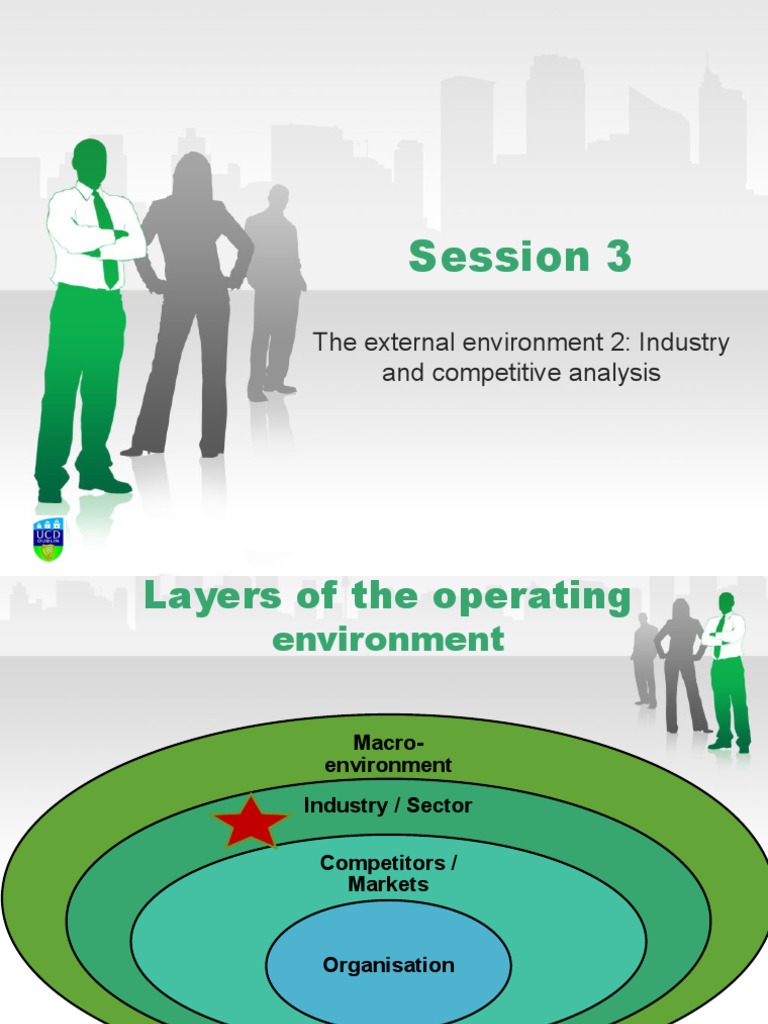 Session 3

The external environment 2: Industry and competitive analysis

UCD DUBLIN

Layers of the operating environment

Macro-environment

Industry / Sector

Competitors / Markets

Organisation